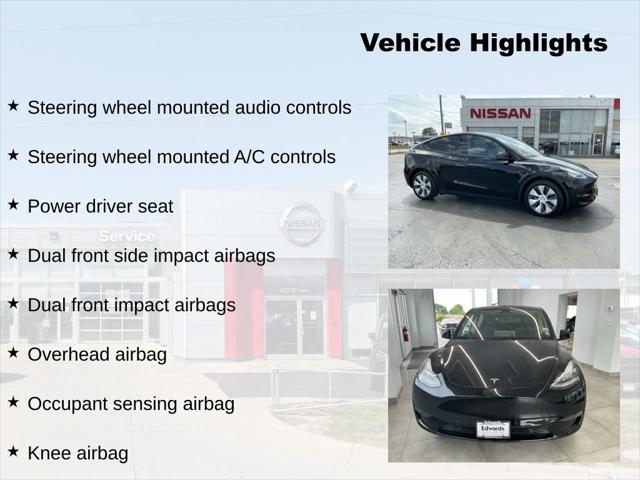 Vehicle Highlights

★ Steering wheel mounted audio controls

★ Steering wheel mounted A/C controls

★ Power driver seat

★ Dual front side impact airbags

★ Dual front impact airbags

★ Overhead airbag

★ Occupant sensing airbag

★ Knee airbag

NISSAN

Service

NISSAN

Edwards